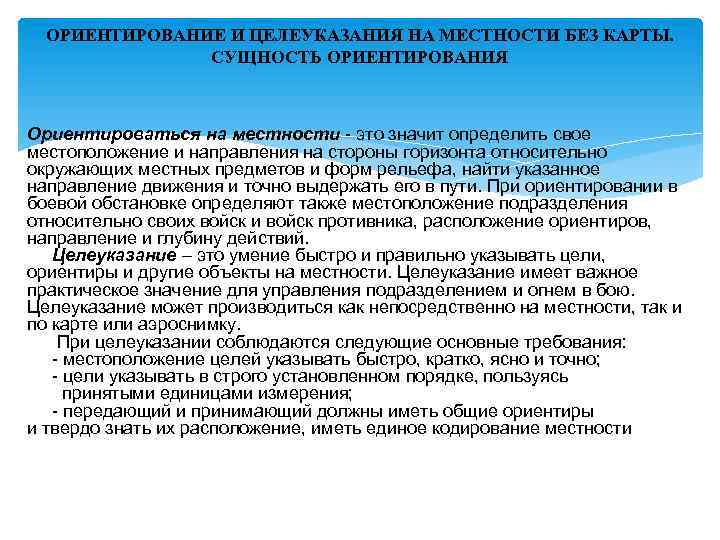 ОРИЕНТИРОВАНИЕ И ЦЕЛЕУКАЗАНИЯ НА МЕСТНОСТИ БЕЗ КАРТЫ. СУЩНОСТЬ ОРИЕНТИРОВАНИЯ

Ориентироваться на местности - это значит определить свое местоположение и направления на стороны горизонта относительно окружающих местных предметов и форм рельефа, найти указанное направление движения и точно выдержать его в пути. При ориентировании в боевой обстановке определяют также местоположение подразделения относительно своих войск и войск противника, расположение ориентиров, направление и глубину действий.

Целеуказание – это умение быстро и правильно указывать цели, ориентиры и другие объекты на местности. Целеуказание имеет важное практическое значение для управления подразделением и огнем в бою. Целеуказание может производиться как непосредственно на местности, так и по карте или аэроснимку.

При целеуказании соблюдаются следующие основные требования:
- местоположение целей указывать быстро, кратко, ясно и точно;
- цели указывать в строго установленном порядке, пользуясь принятыми единицами измерения;
- передающий и принимающий должны иметь общие ориентиры и твердо знать их расположение, иметь единое кодирование местности